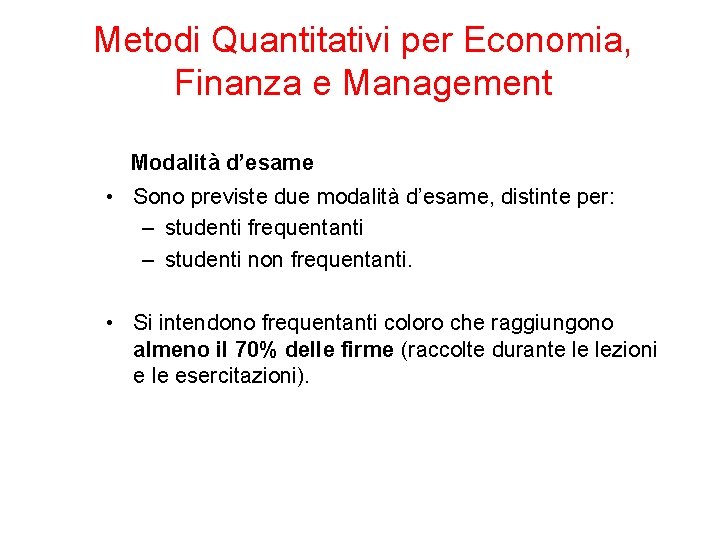 Metodi Quantitativi per Economia, Finanza e Management

Modalità d'esame

• Sono previste due modalità d'esame, distinte per:
– studenti frequentanti
– studenti non frequentanti.

• Si intendono frequentanti coloro che raggiungono almeno il 70% delle firme (raccolte durante le lezioni e le esercitazioni).